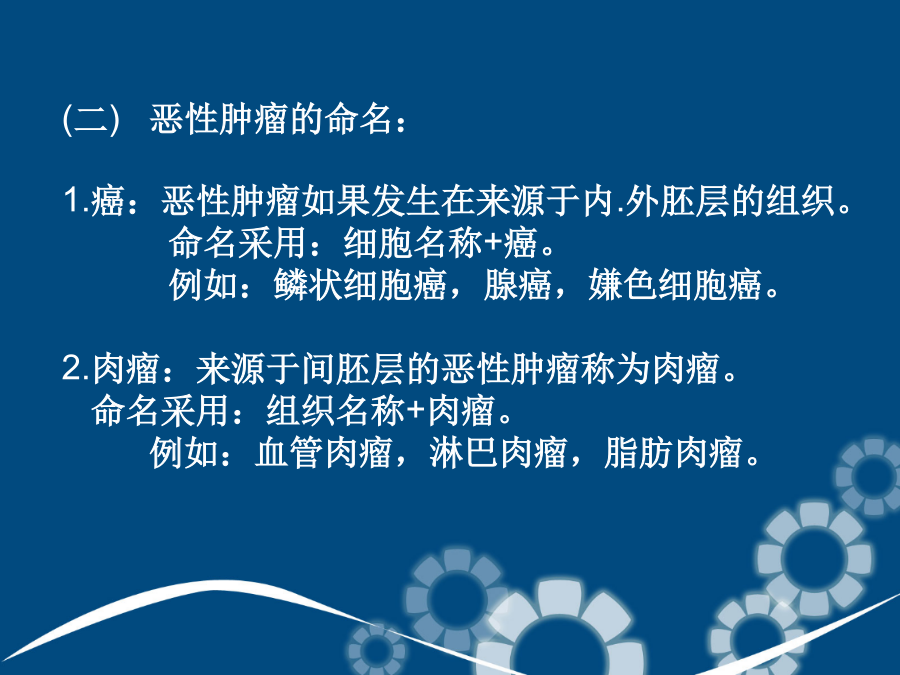 (二) 恶性肿瘤的命名：

1.癌：恶性肿瘤如果发生在来源于内.外胚层的组织。
命名采用：细胞名称+癌。
例如：鳞状细胞癌，腺癌，嫌色细胞癌。

2.肉瘤：来源于间胚层的恶性肿瘤称为肉瘤。
命名采用：组织名称+肉瘤。
例如：血管肉瘤，淋巴肉瘤，脂肪肉瘤。